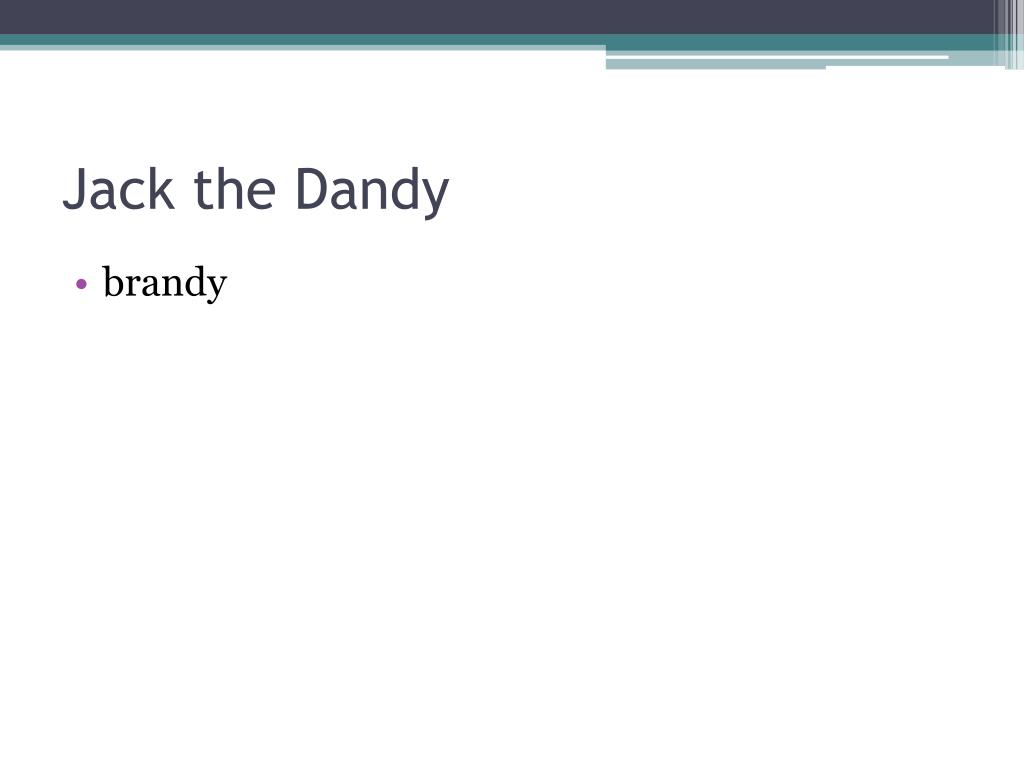 Jack the Dandy

• brandy